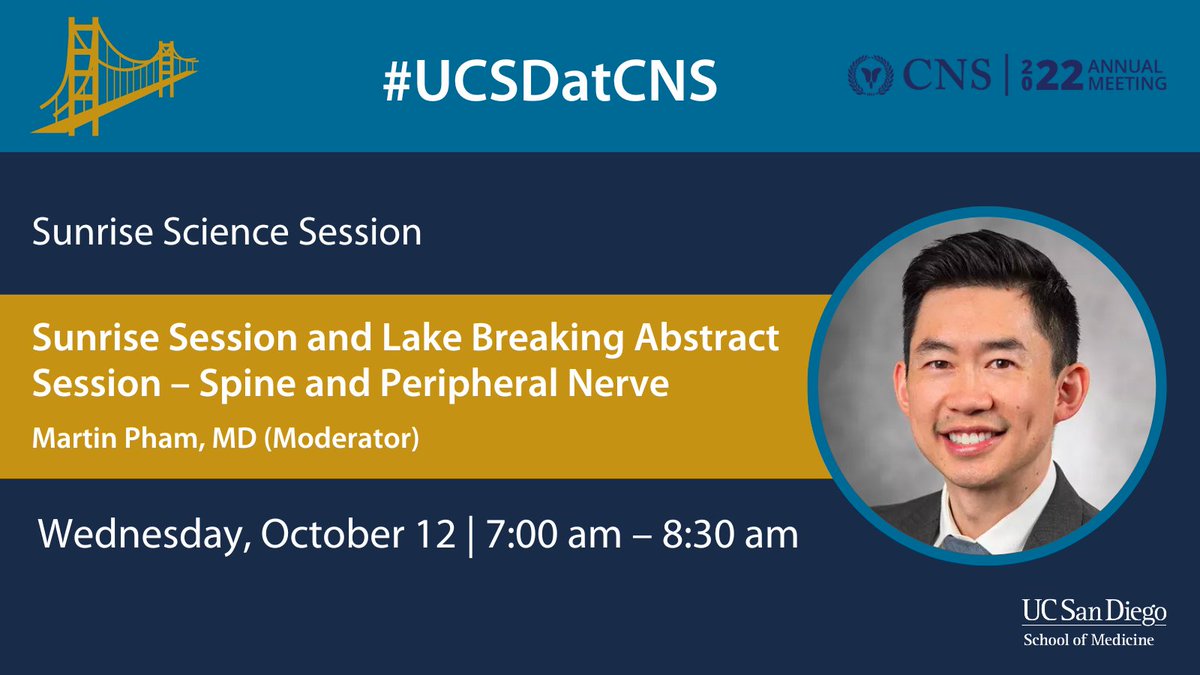 #UCSDatCNS

CNS | 2022 ANNUAL MEETING

Sunrise Science Session

Sunrise Session and Lake Breaking Abstract Session – Spine and Peripheral Nerve

Martin Pham, MD (Moderator)

Wednesday, October 12 | 7:00 am – 8:30 am

UC San Diego
School of Medicine